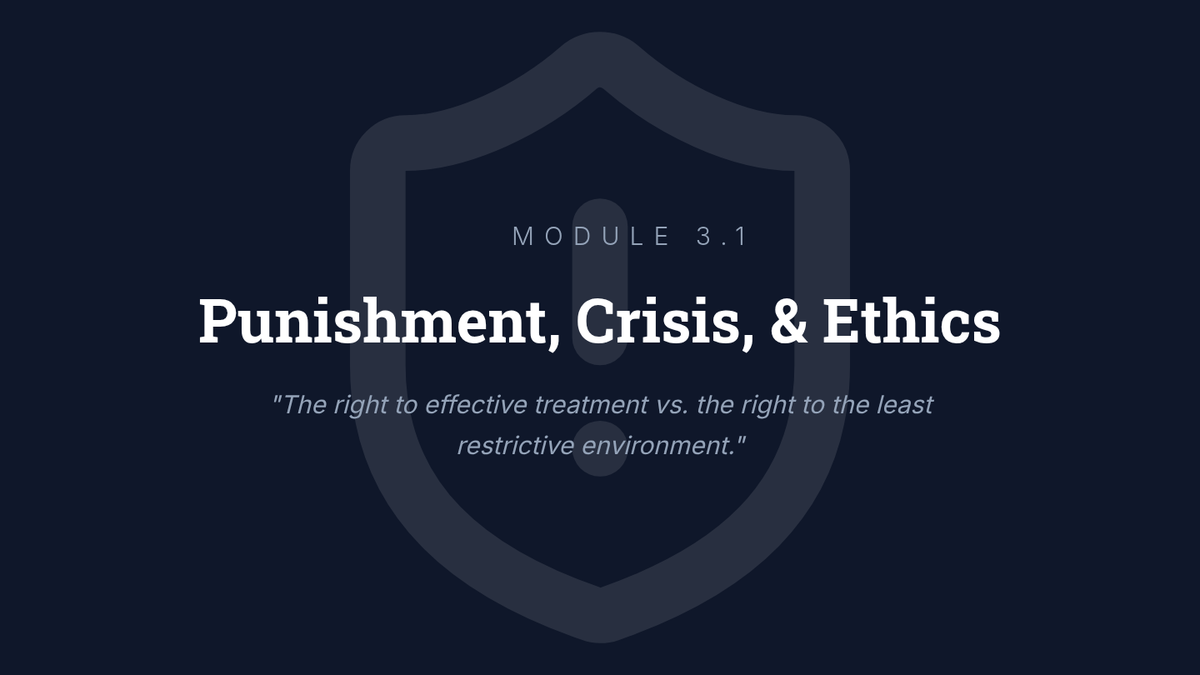 MODULE 3.1

Punishment, Crisis, & Ethics

"The right to effective treatment vs. the right to the least restrictive environment."